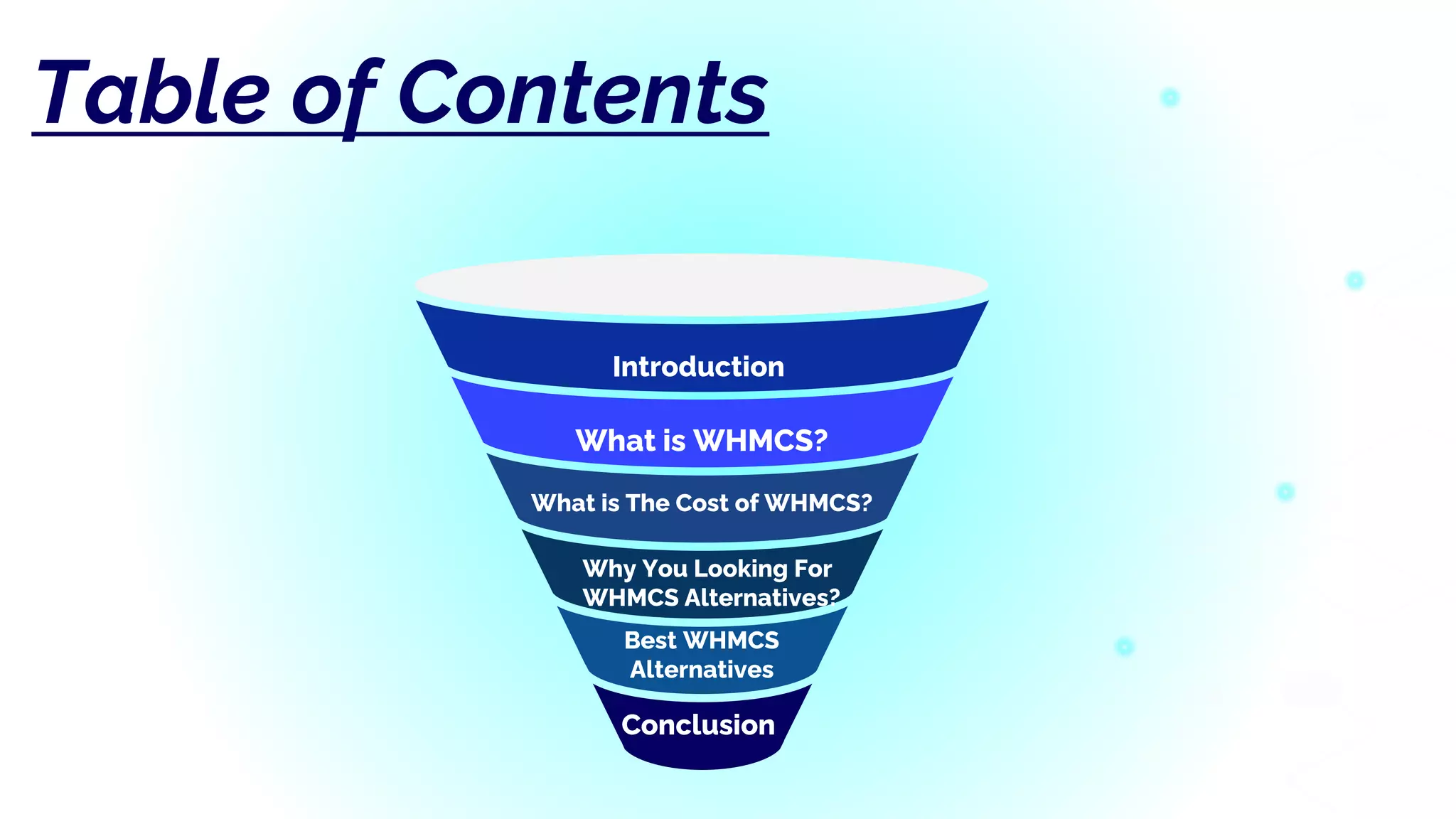 Table of Contents

Introduction

What is WHMCS?

What is The Cost of WHMCS?

Why You Looking For WHMCS Alternatives?

Best WHMCS Alternatives

Conclusion